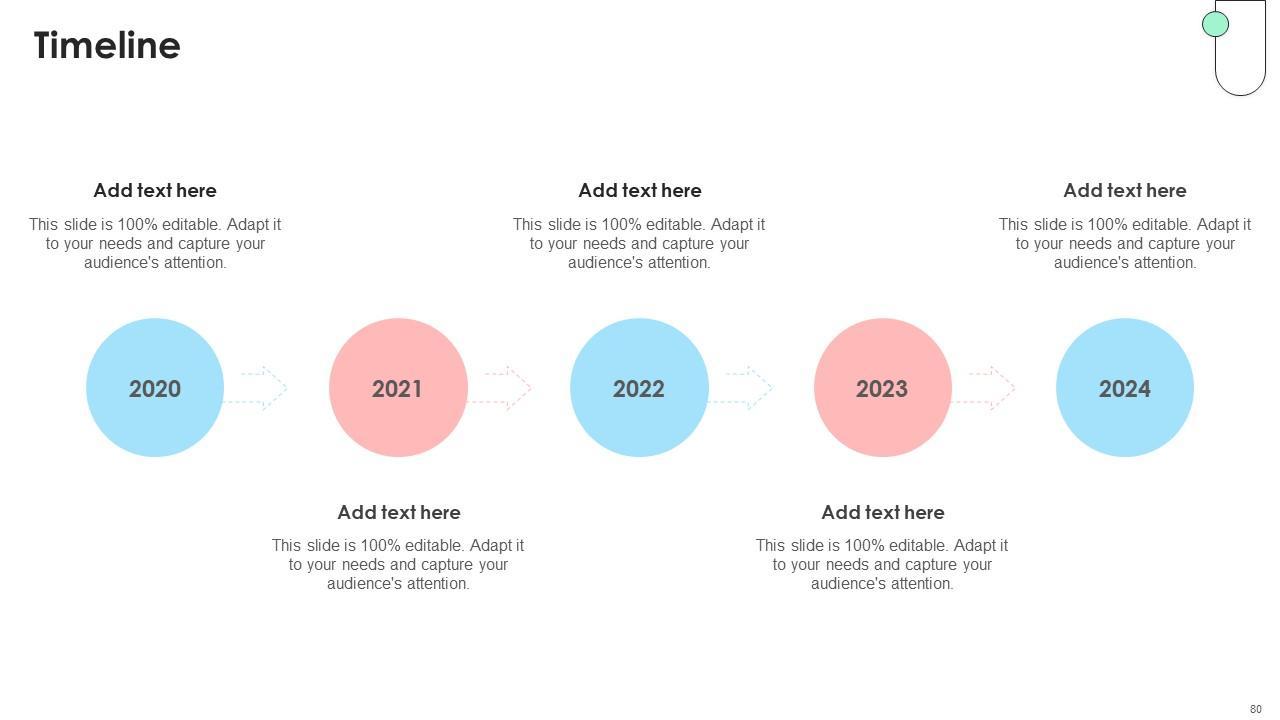 Timeline

Add text here
This slide is 100% editable. Adapt it to your needs and capture your audience's attention.

Add text here
This slide is 100% editable. Adapt it to your needs and capture your audience's attention.

Add text here
This slide is 100% editable. Adapt it to your needs and capture your audience's attention.

2020

2021

2022

2023

2024

Add text here
This slide is 100% editable. Adapt it to your needs and capture your audience's attention.

Add text here
This slide is 100% editable. Adapt it to your needs and capture your audience's attention.

80